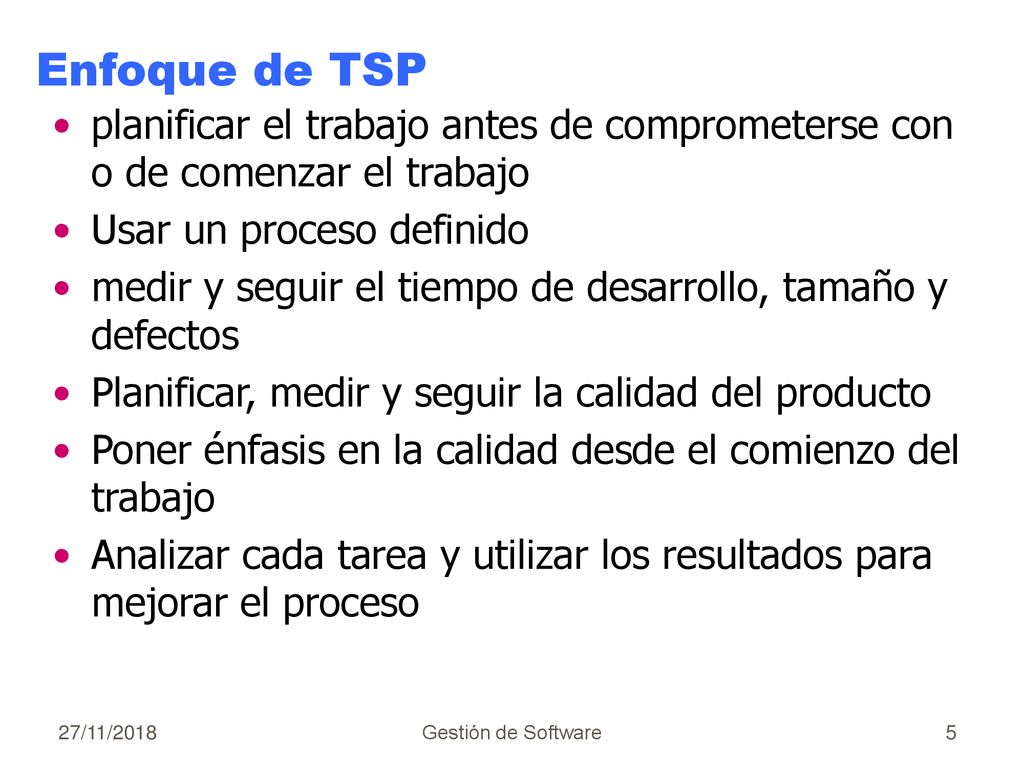 Enfoque de TSP

• planificar el trabajo antes de comprometerse con o de comenzar el trabajo
• Usar un proceso definido
• medir y seguir el tiempo de desarrollo, tamaño y defectos
• Planificar, medir y seguir la calidad del producto
• Poner énfasis en la calidad desde el comienzo del trabajo
• Analizar cada tarea y utilizar los resultados para mejorar el proceso

27/11/2018 Gestión de Software 5